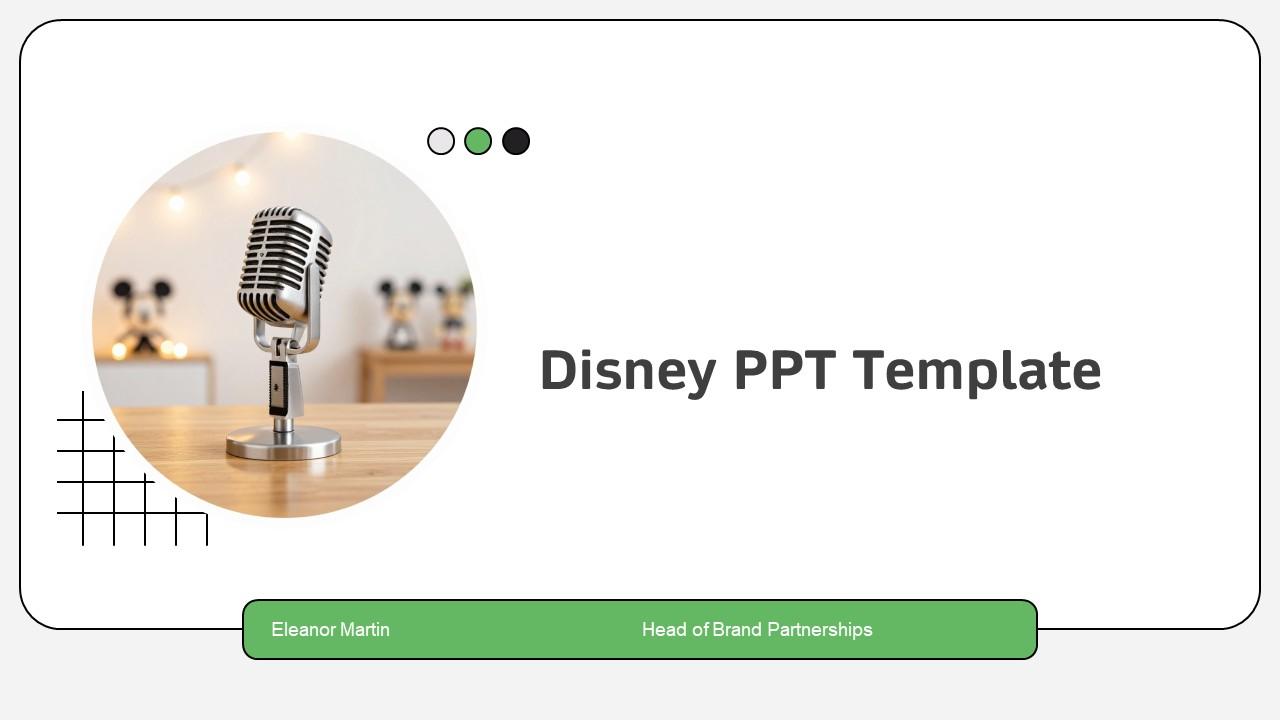 Disney PPT Template

Eleanor Martin

Head of Brand Partnerships